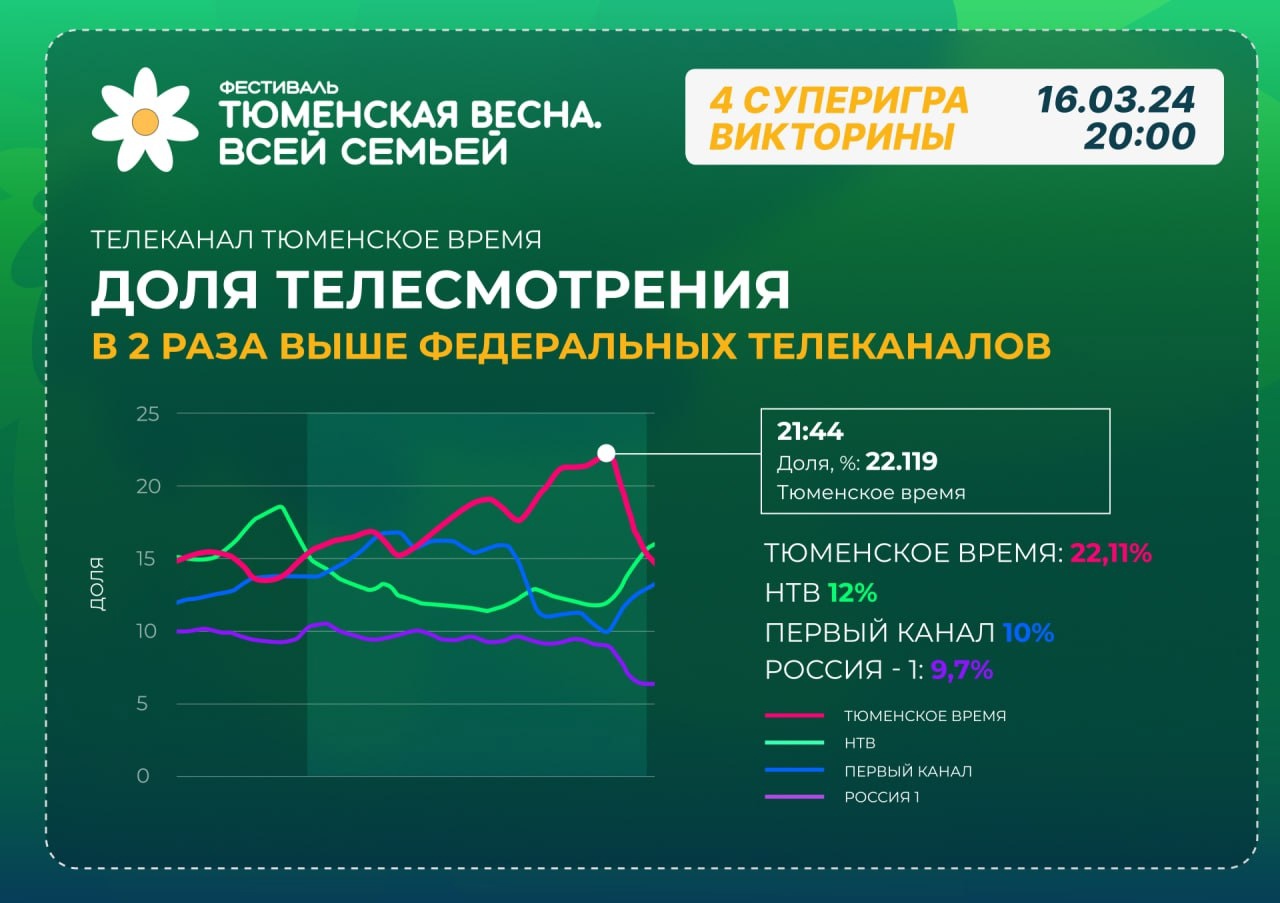 ФЕСТИВАЛЬ
ТЮМЕНСКАЯ ВЕСНА.
ВСЕЙ СЕМЬЕЙ

4 СУПЕРИГРА ВИКТОРИНЫ

16.03.24
20:00

ТЕЛЕКАНАЛ ТЮМЕНСКОЕ ВРЕМЯ

ДОЛЯ ТЕЛЕСМОТРЕНИЯ

В 2 РАЗА ВЫШЕ ФЕДЕРАЛЬНЫХ ТЕЛЕКАНАЛОВ

25
20
15
10
5
0
ДОЛЯ

21:44
Доля, %: 22.119
Тюменское время

ТЮМЕНСКОЕ ВРЕМЯ: 22,11%
НТВ 12%
ПЕРВЫЙ КАНАЛ 10%
РОССИЯ - 1: 9,7%

ТЮМЕНСКОЕ ВРЕМЯ
НТВ
ПЕРВЫЙ КАНАЛ
РОССИЯ 1